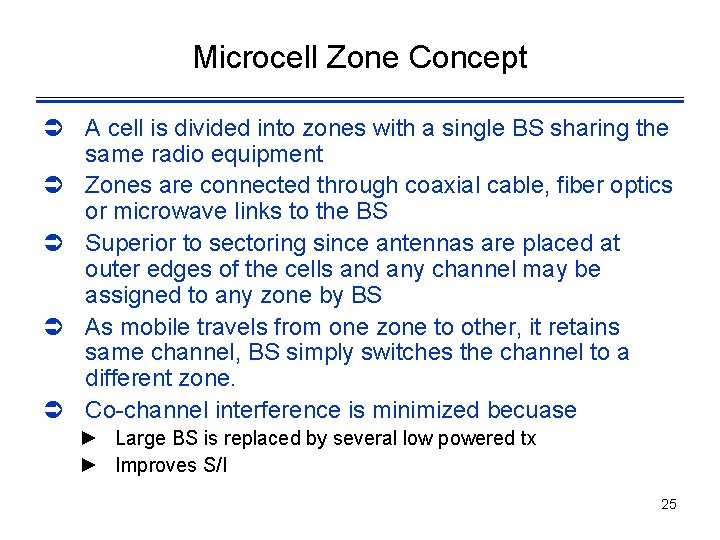 Microcell Zone Concept

➲ A cell is divided into zones with a single BS sharing the same radio equipment

➲ Zones are connected through coaxial cable, fiber optics or microwave links to the BS

➲ Superior to sectoring since antennas are placed at outer edges of the cells and any channel may be assigned to any zone by BS

➲ As mobile travels from one zone to other, it retains same channel, BS simply switches the channel to a different zone.

➲ Co-channel interference is minimized becuase

► Large BS is replaced by several low powered tx

► Improves S/I

25